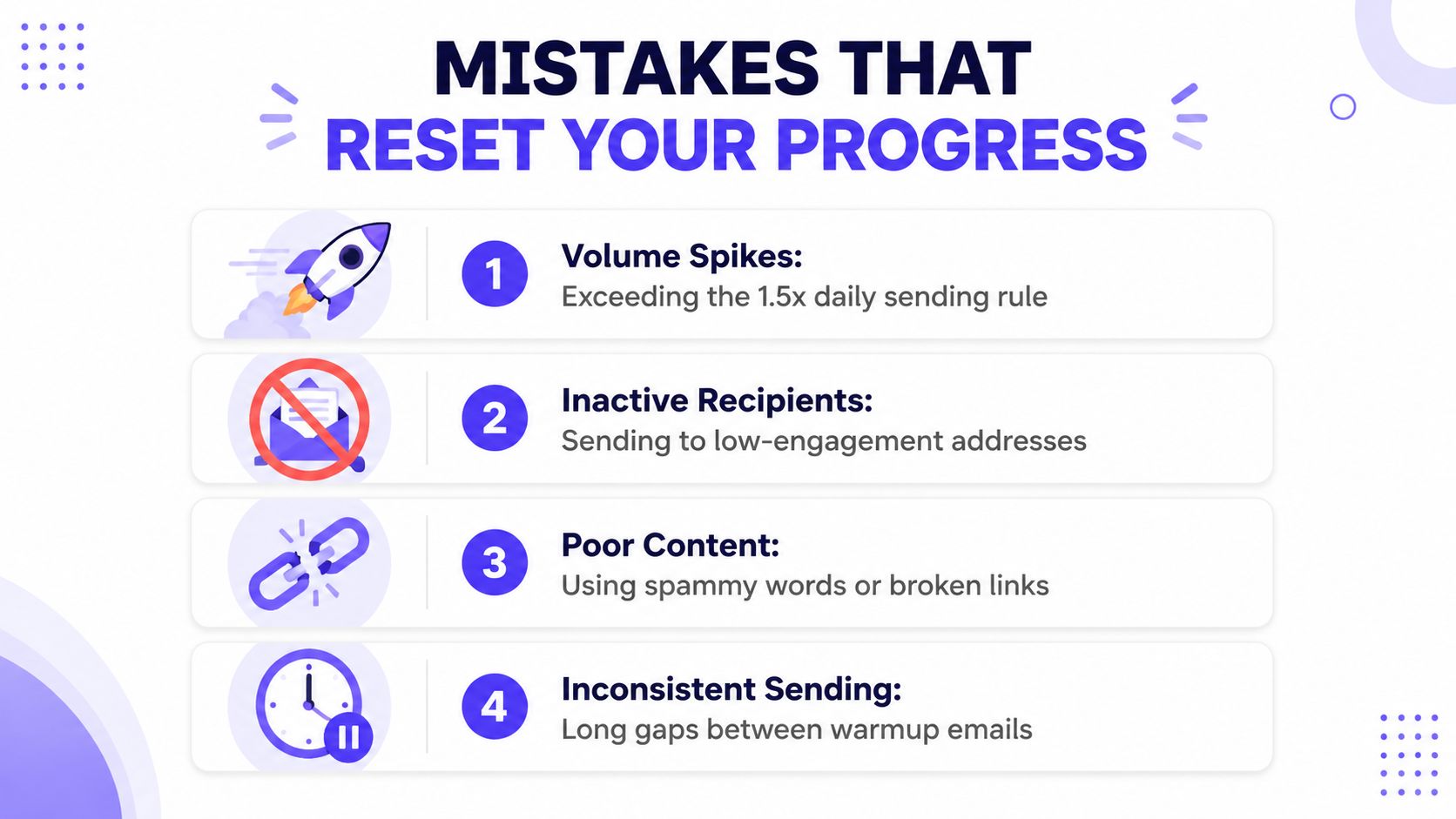 MISTAKES THAT
RESET YOUR PROGRESS

1 Volume Spikes:
Exceeding the 1.5x daily sending rule

2 Inactive Recipients:
Sending to low-engagement addresses

3 Poor Content:
Using spammy words or broken links

4 Inconsistent Sending:
Long gaps between warmup emails